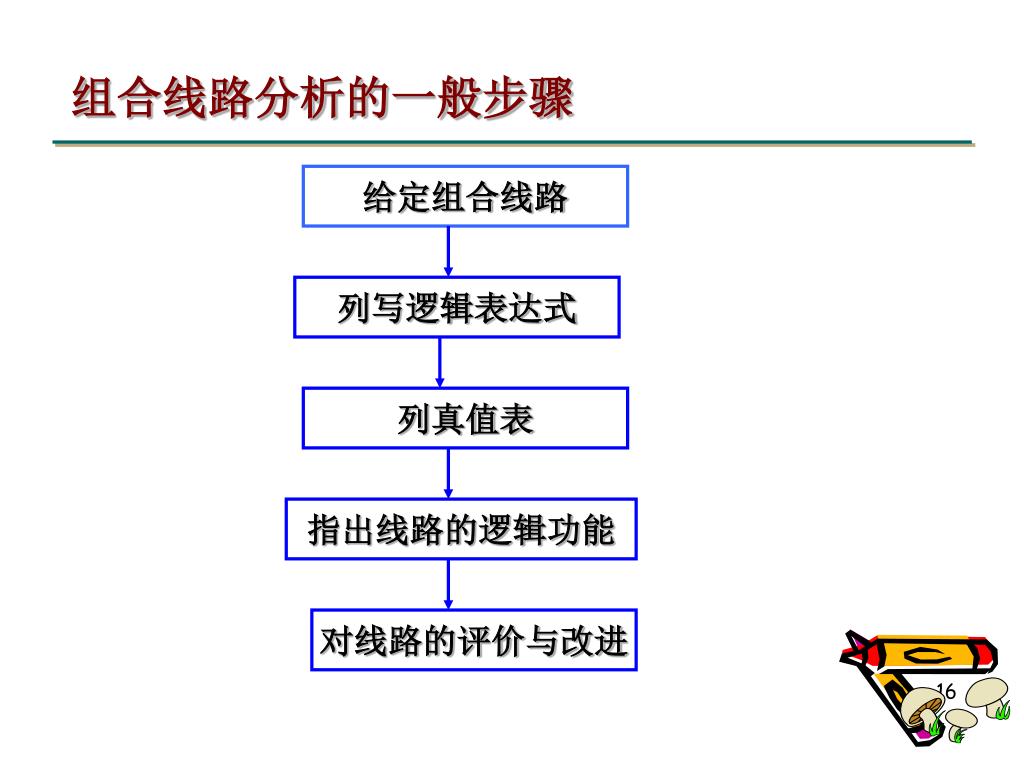 组合线路分析的一般步骤

给定组合线路

列写逻辑表达式

列真值表

指出线路的逻辑功能

对线路的评价与改进

16